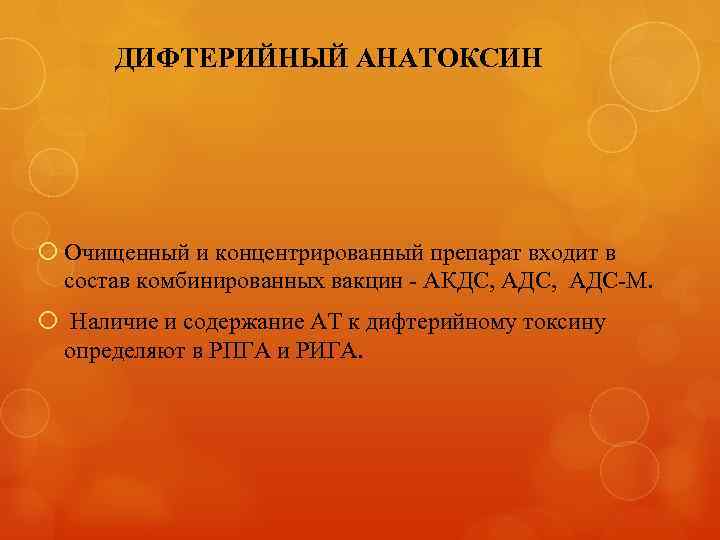 ДИФТЕРИЙНЫЙ АНАТОКСИН

Очищенный и концентрированный препарат входит в состав комбинированных вакцин - АКДС, АДС, АДС-М.

Наличие и содержание АТ к дифтерийному токсину определяют в РПГА и РИГА.